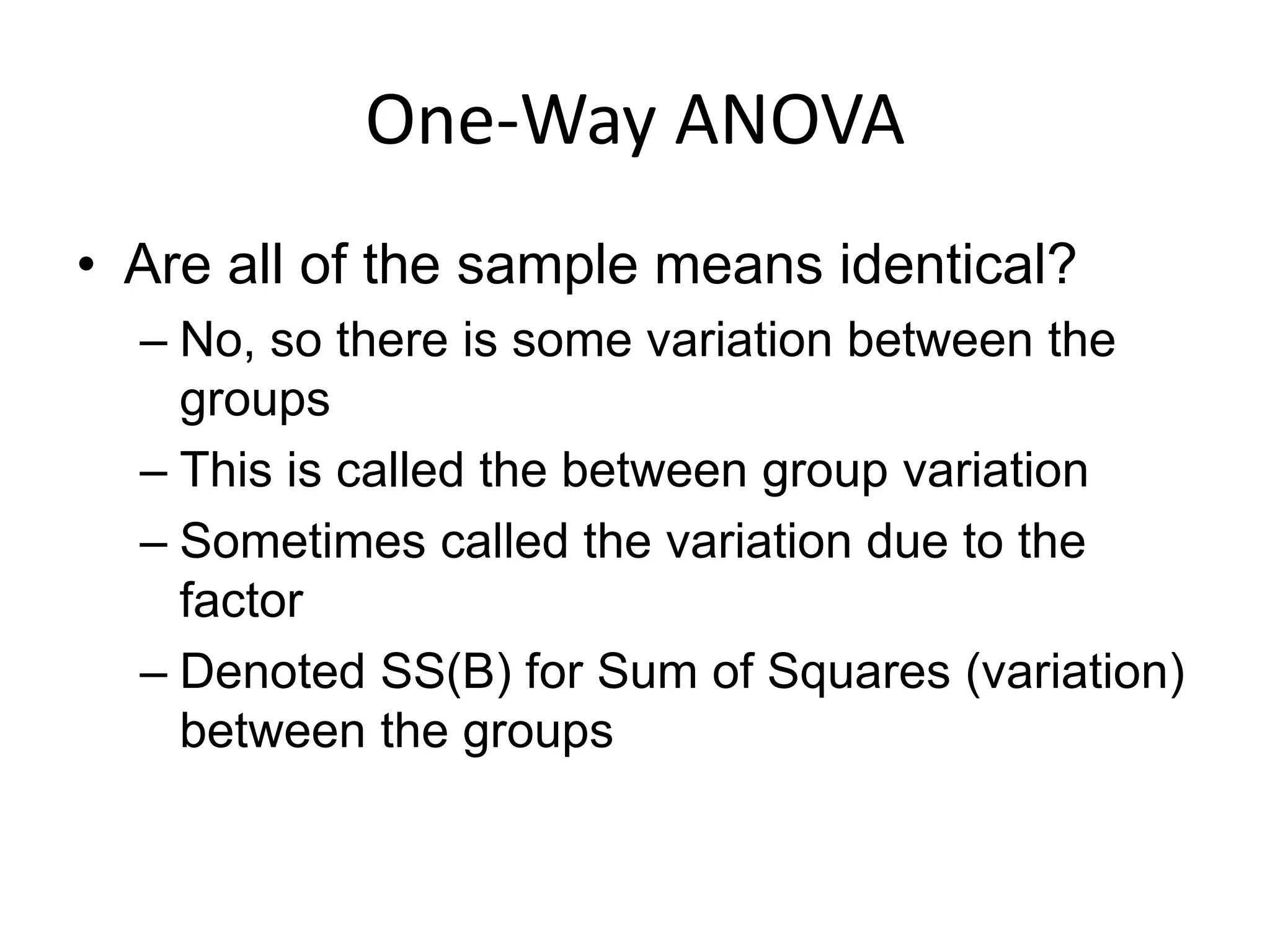 One-Way ANOVA

• Are all of the sample means identical?
– No, so there is some variation between the groups
– This is called the between group variation
– Sometimes called the variation due to the factor
– Denoted SS(B) for Sum of Squares (variation) between the groups